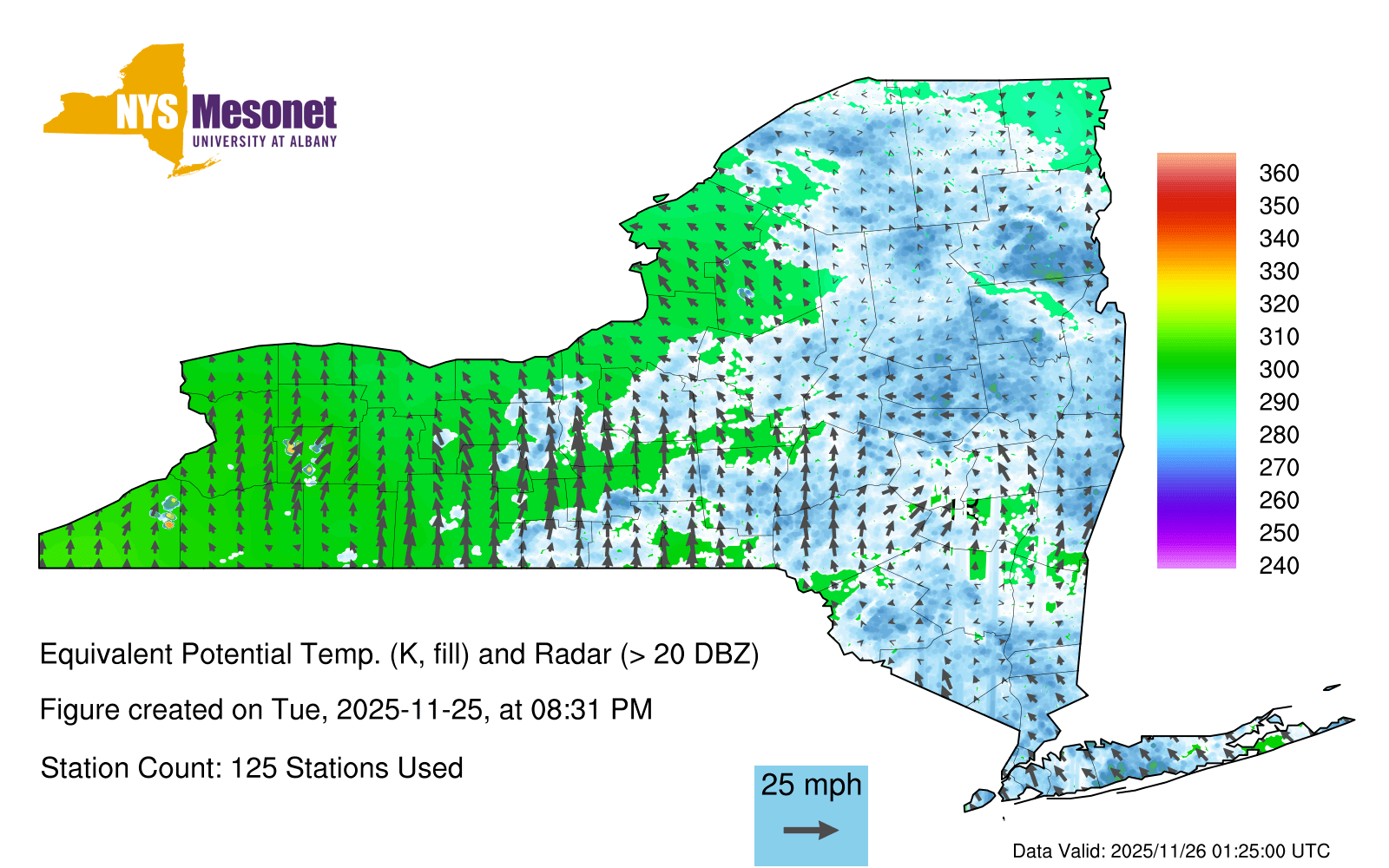 NYS Mesonet
UNIVERSITY AT ALBANY

360
350
340
330
320
310
300
290
280
270
260
250
240

Equivalent Potential Temp. (K, fill) and Radar (> 20 DBZ)

Figure created on Tue, 2025-11-25, at 08:31 PM

Station Count: 125 Stations Used

25 mph

Data Valid: 2025/11/26 01:25:00 UTC